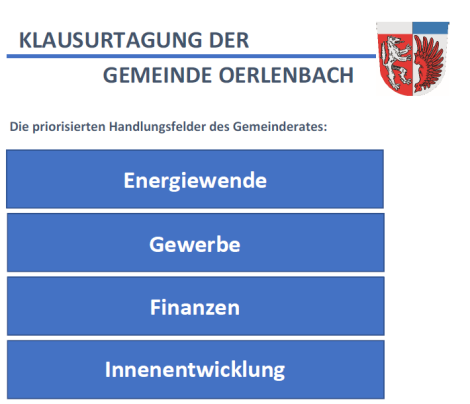 KLAUSURTAGUNG DER
GEMEINDE OERLENBACH

Die priorisierten Handlungsfelder des Gemeinderates:

Energiewende

Gewerbe

Finanzen

Innenentwicklung